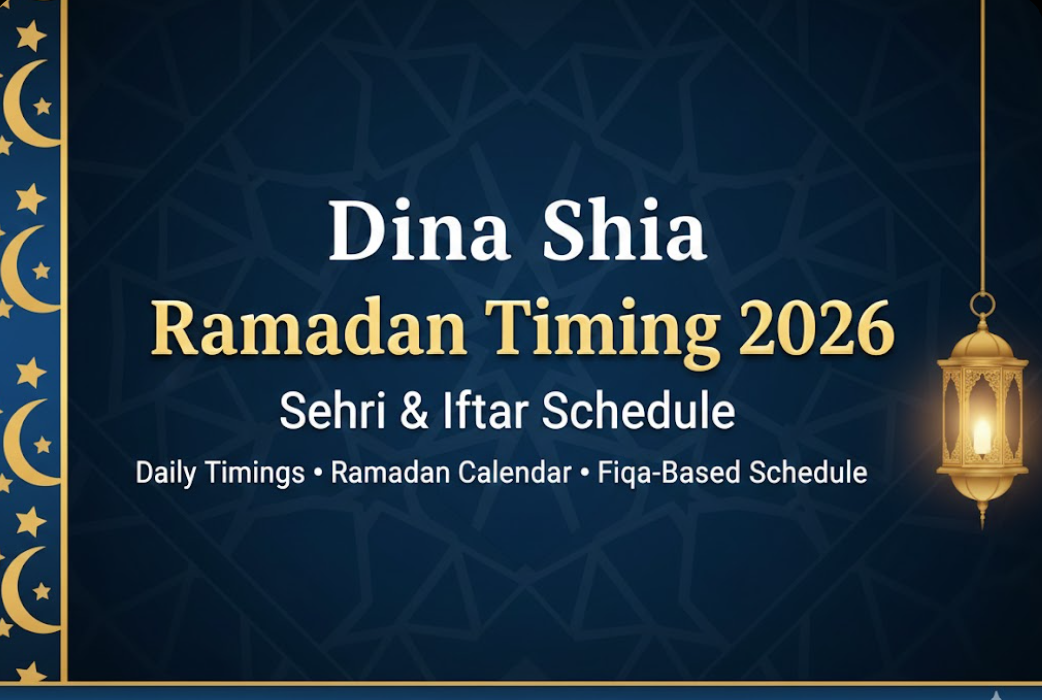 Dina Shia
Ramadan Timing 2026
Sehri & Iftar Schedule
Daily Timings • Ramadan Calendar • Fiqa-Based Schedule